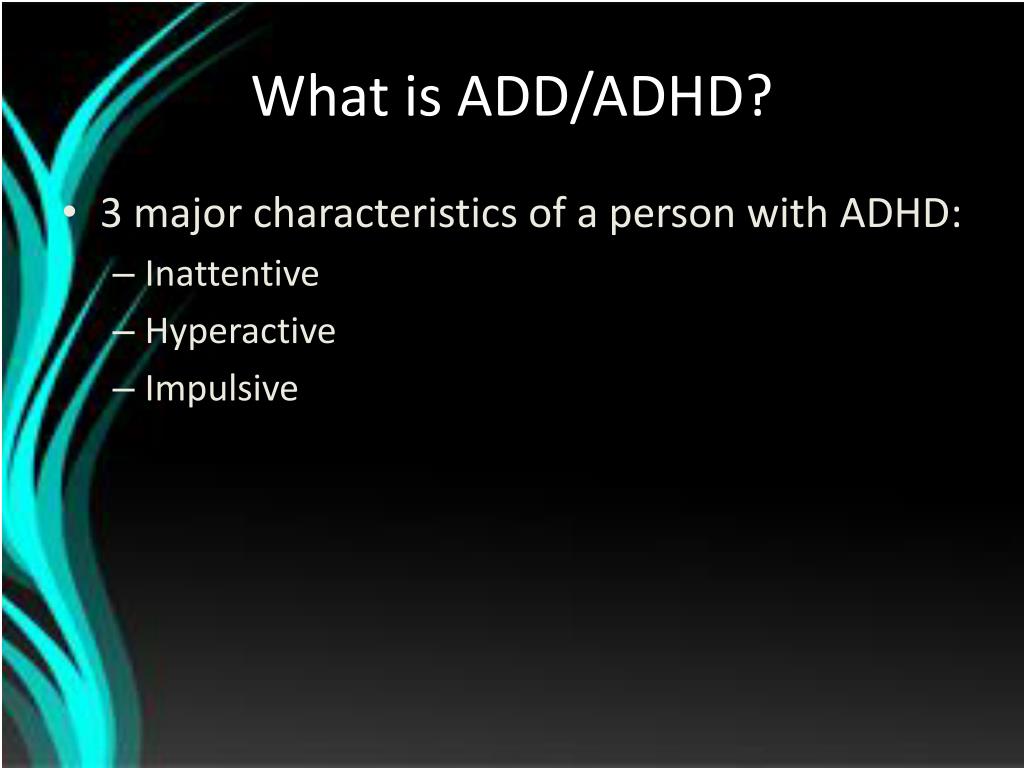 What is ADD/ADHD?

• 3 major characteristics of a person with ADHD:
– Inattentive
– Hyperactive
– Impulsive